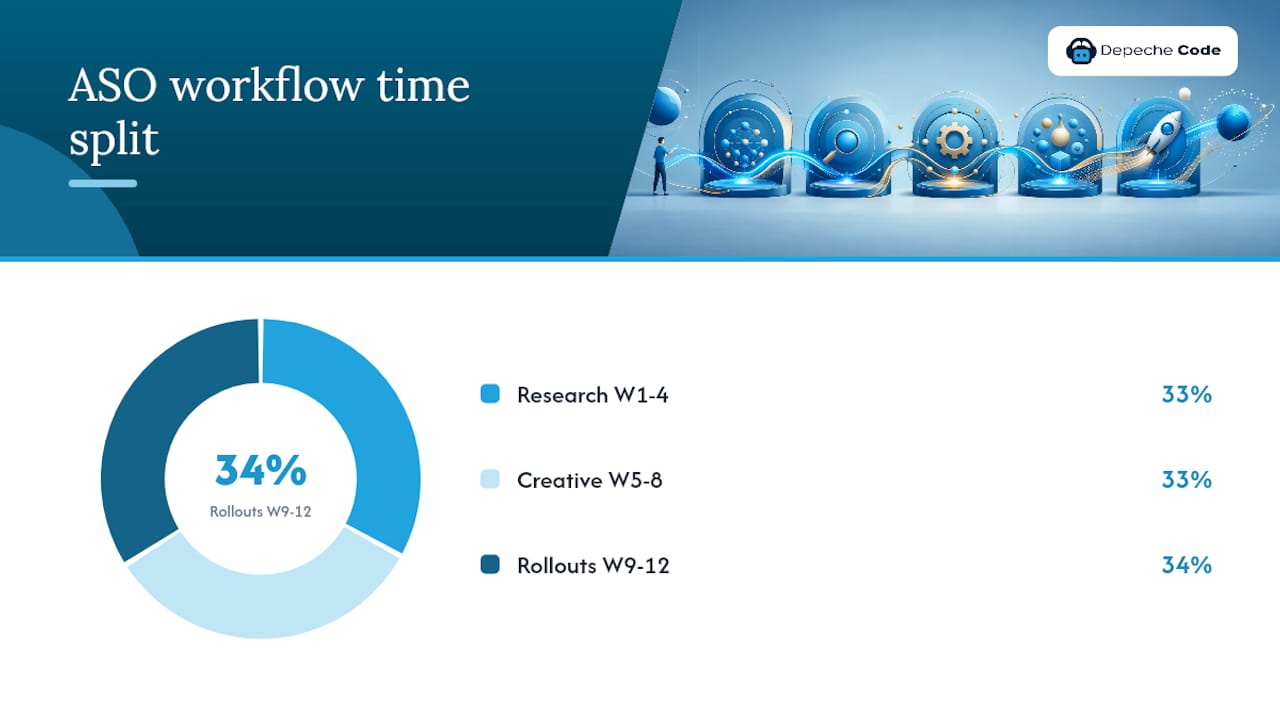 ASO workflow time split

Depeche Code

34%
Rollouts W9-12

Research W1-4 33%

Creative W5-8 33%

Rollouts W9-12 34%